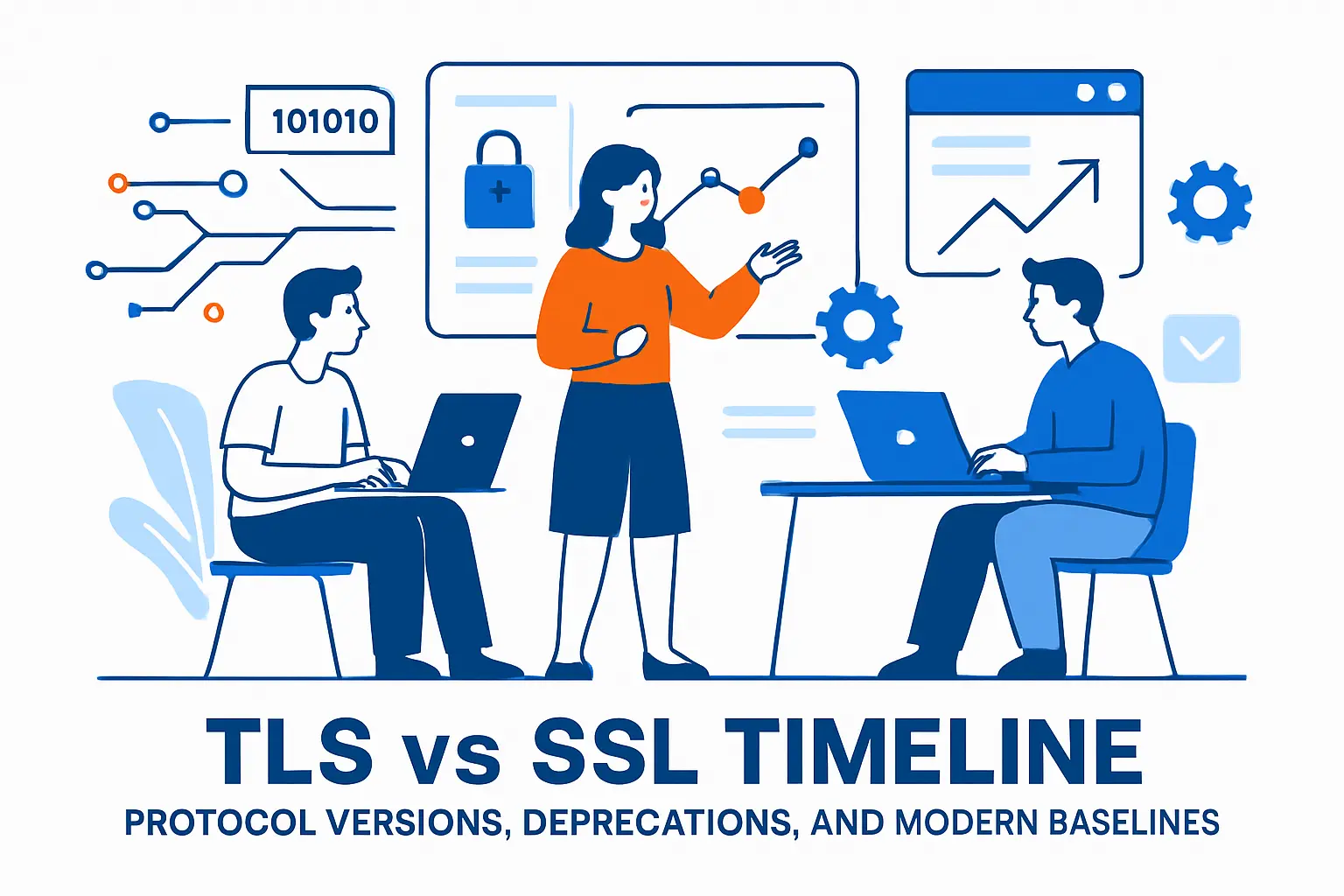 101010

TLS vs SSL TIMELINE

PROTOCOL VERSIONS, DEPRECATIONS, AND MODERN BASELINES